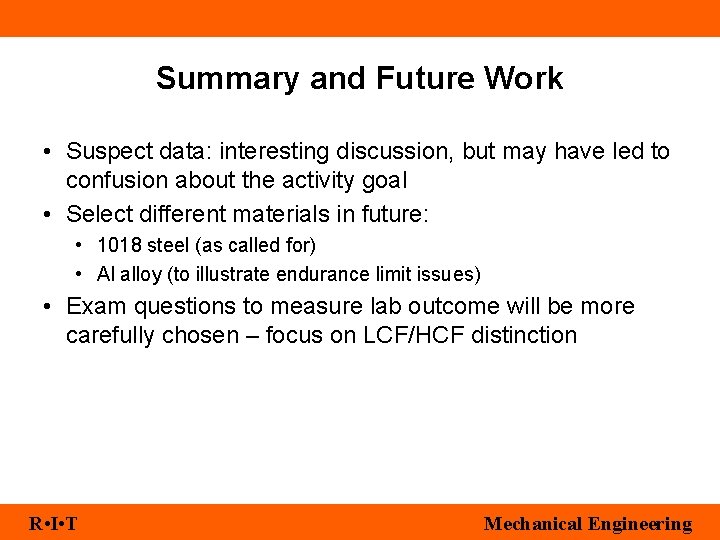 Summary and Future Work

• Suspect data: interesting discussion, but may have led to confusion about the activity goal

• Select different materials in future:
  • 1018 steel (as called for)
  • Al alloy (to illustrate endurance limit issues)

• Exam questions to measure lab outcome will be more carefully chosen – focus on LCF/HCF distinction

R•I•T

Mechanical Engineering